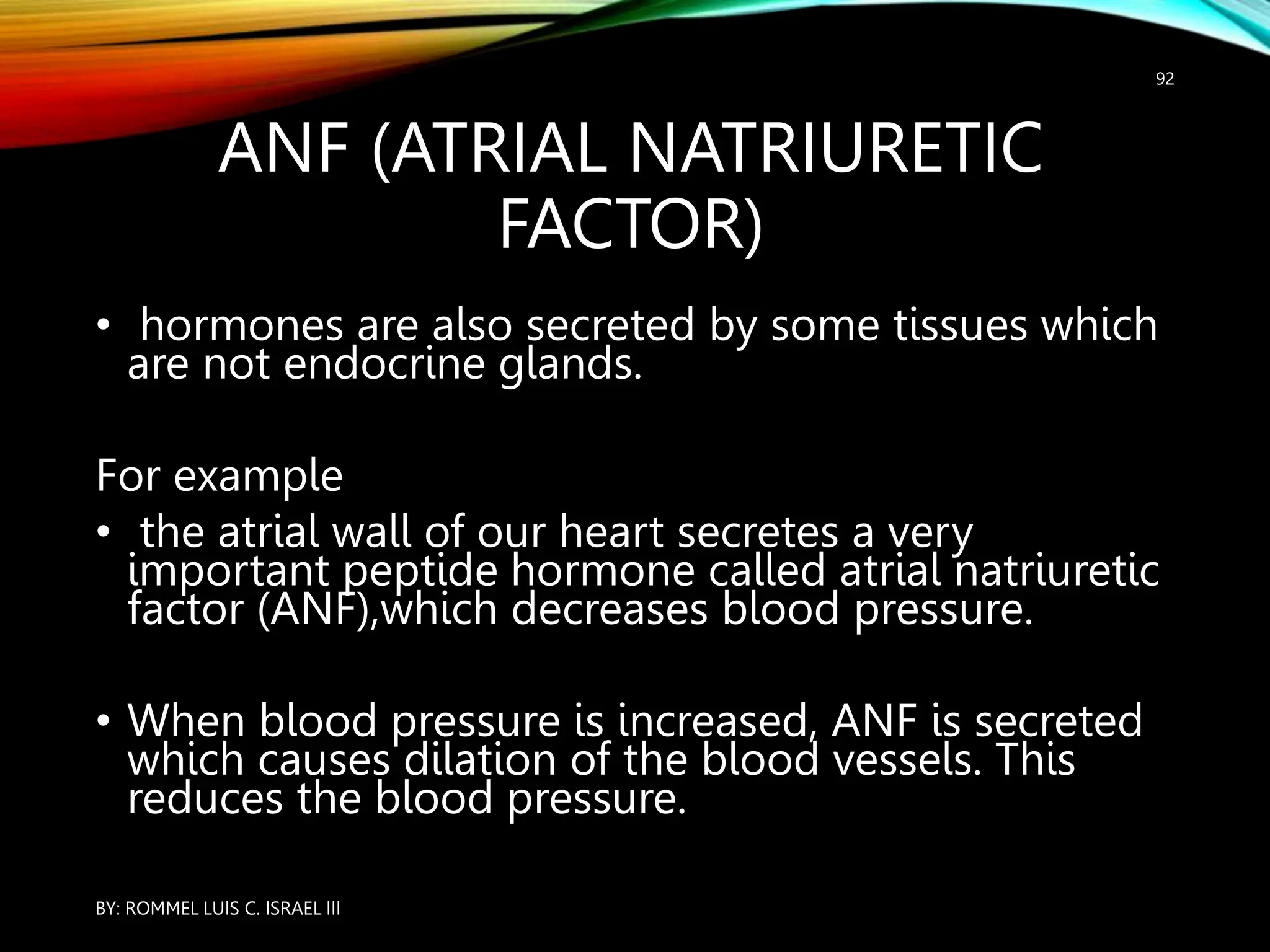 92

ANF (ATRIAL NATRIURETIC FACTOR)

• hormones are also secreted by some tissues which are not endocrine glands.

For example

• the atrial wall of our heart secretes a very important peptide hormone called atrial natriuretic factor (ANF),which decreases blood pressure.

• When blood pressure is increased, ANF is secreted which causes dilation of the blood vessels. This reduces the blood pressure.

BY: ROMMEL LUIS C. ISRAEL III